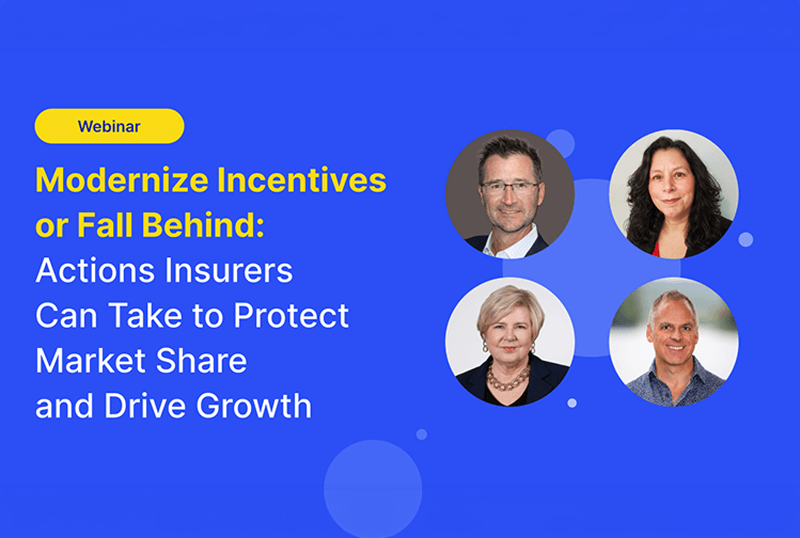 Webinar

Modernize Incentives or Fall Behind: Actions Insurers Can Take to Protect Market Share and Drive Growth